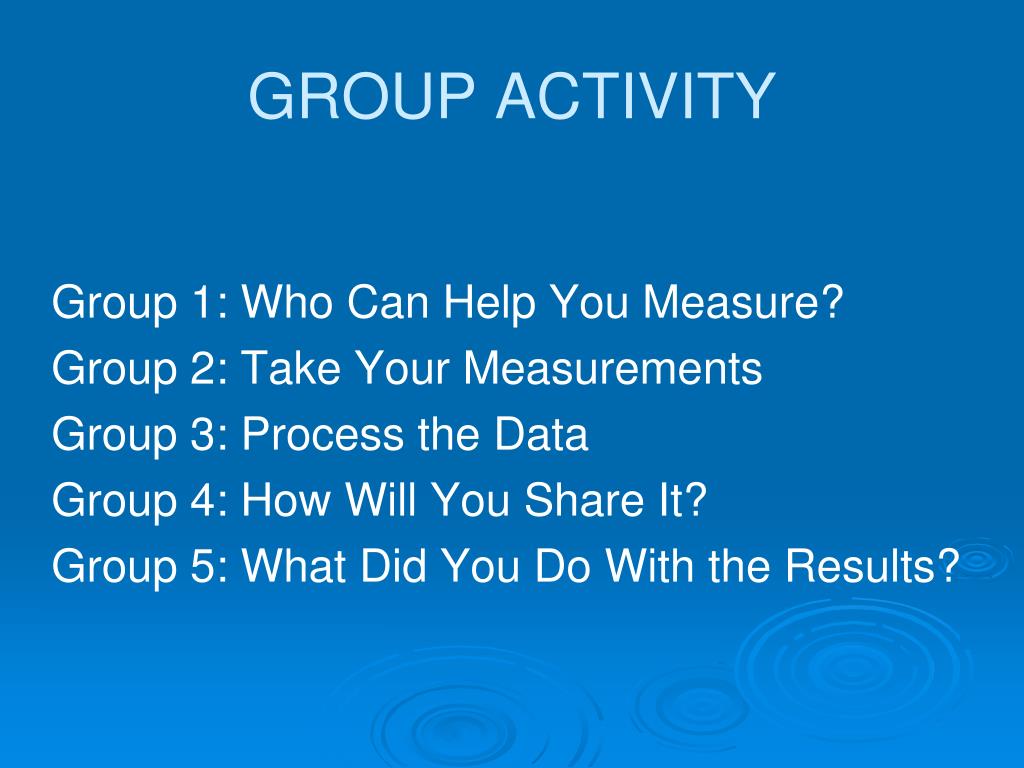 GROUP ACTIVITY

Group 1: Who Can Help You Measure?
Group 2: Take Your Measurements
Group 3: Process the Data
Group 4: How Will You Share It?
Group 5: What Did You Do With the Results?